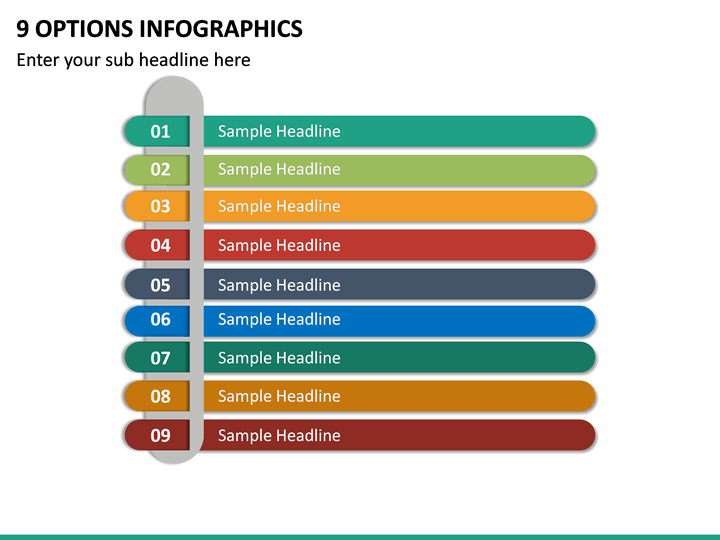 9 OPTIONS INFOGRAPHICS

Enter your sub headline here

01 Sample Headline

02 Sample Headline

03 Sample Headline

04 Sample Headline

05 Sample Headline

06 Sample Headline

07 Sample Headline

08 Sample Headline

09 Sample Headline